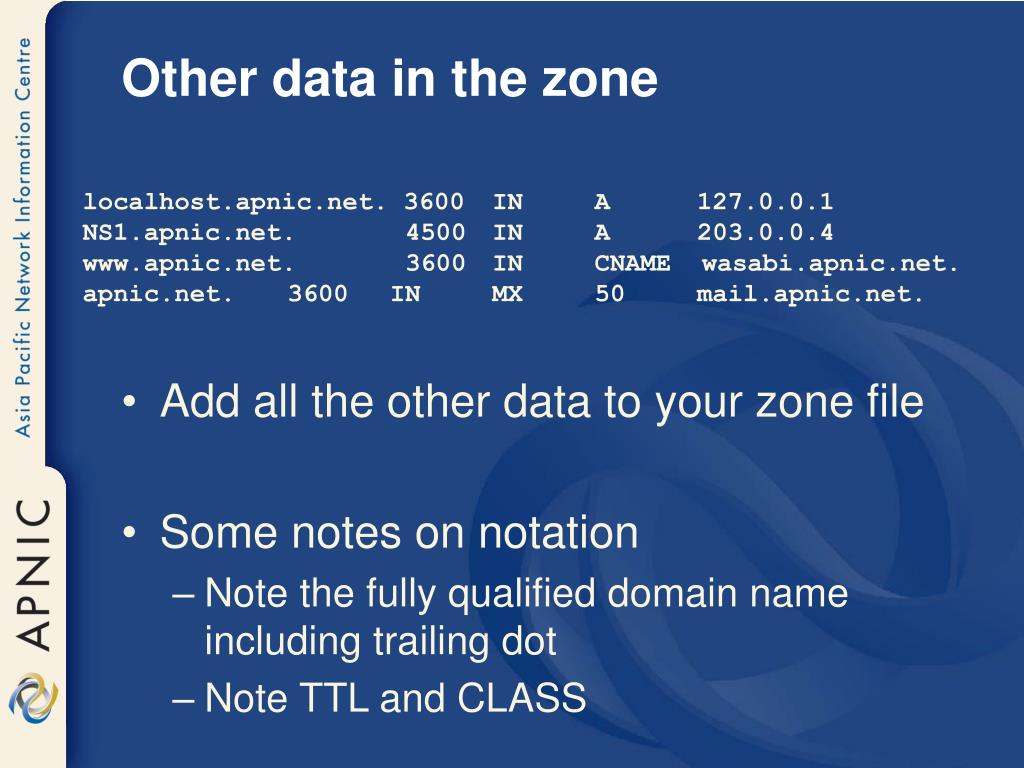 Asia Pacific Network Information Centre

APNIC

Other data in the zone

localhost.apnic.net. 3600 IN A 127.0.0.1
NS1.apnic.net. 4500 IN A 203.0.0.4
www.apnic.net. 3600 IN CNAME wasabi.apnic.net.
apnic.net. 3600 IN MX 50 mail.apnic.net.

• Add all the other data to your zone file

• Some notes on notation
– Note the fully qualified domain name including trailing dot
– Note TTL and CLASS